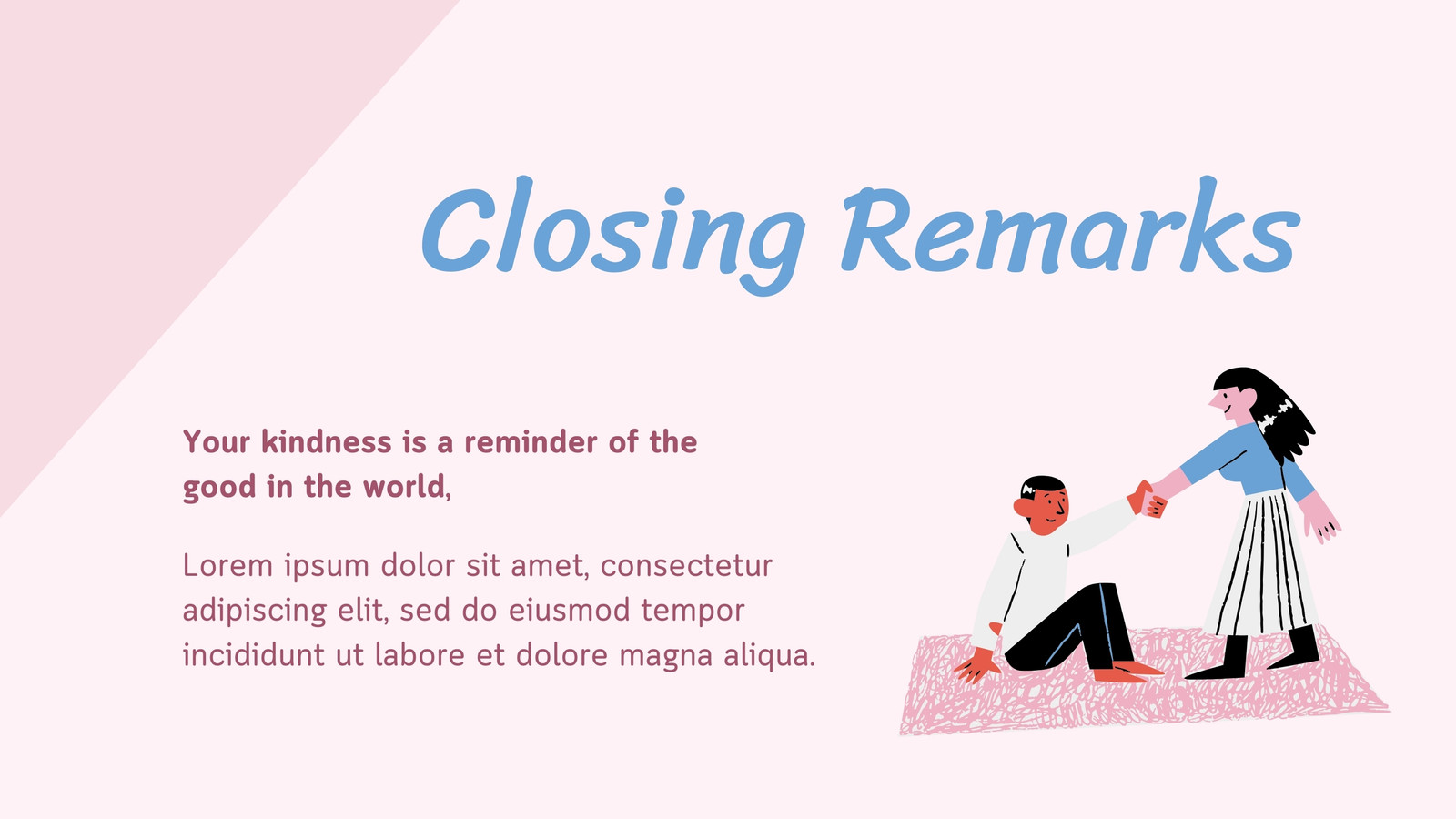 Closing Remarks

Your kindness is a reminder of the good in the world,

Lorem ipsum dolor sit amet, consectetur adipiscing elit, sed do eiusmod tempor incididunt ut labore et dolore magna aliqua.